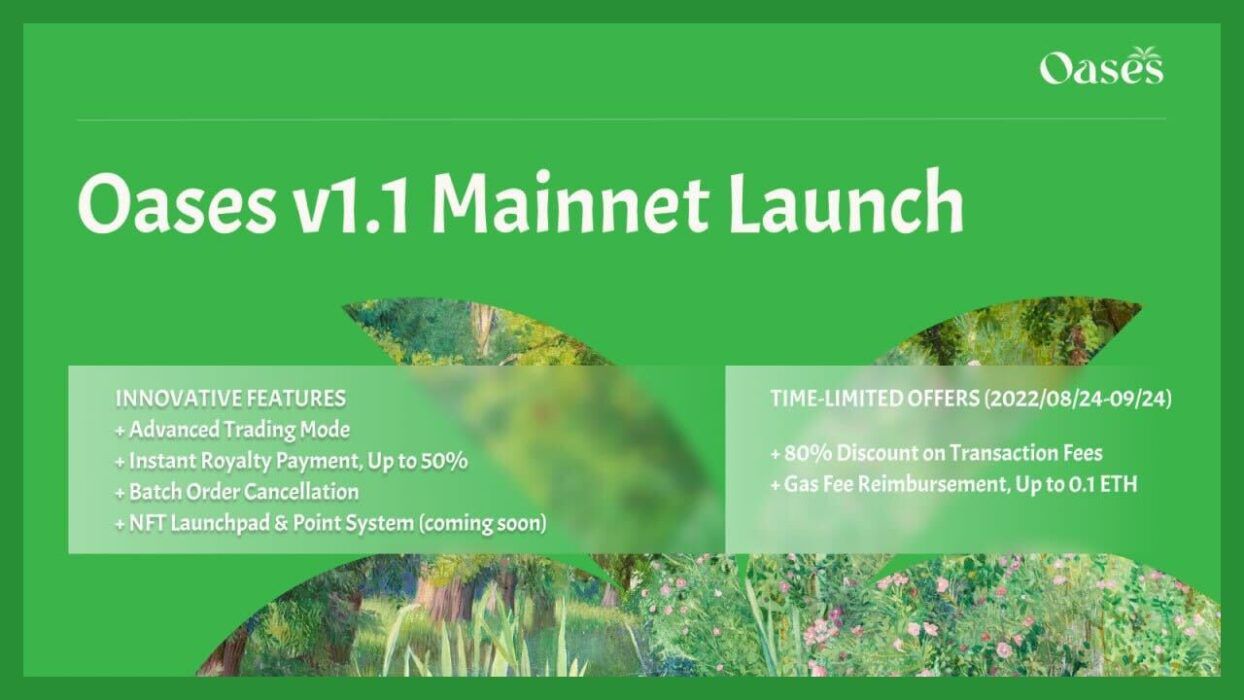 Oases

Oases v1.1 Mainnet Launch

INNOVATIVE FEATURES
+ Advanced Trading Mode
+ Instant Royalty Payment, Up to 50%
+ Batch Order Cancellation
+ NFT Launchpad & Point System (coming soon)

TIME-LIMITED OFFERS (2022/08/24-09/24)

+ 80% Discount on Transaction Fees
+ Gas Fee Reimbursement, Up to 0.1 ETH